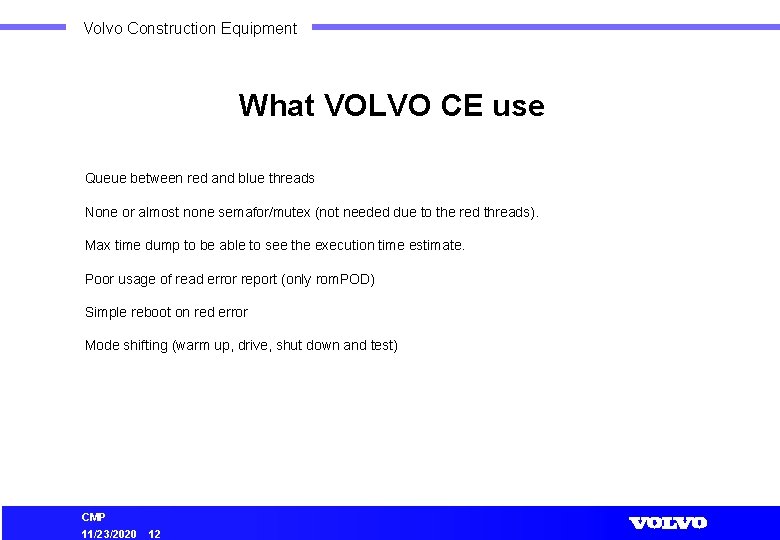 Volvo Construction Equipment

What VOLVO CE use

Queue between red and blue threads

None or almost none semafor/mutex (not needed due to the red threads).

Max time dump to be able to see the execution time estimate.

Poor usage of read error report (only romPOD)

Simple reboot on red error

Mode shifting (warm up, drive, shut down and test)

CMP
11/23/2020 12

VOLVO